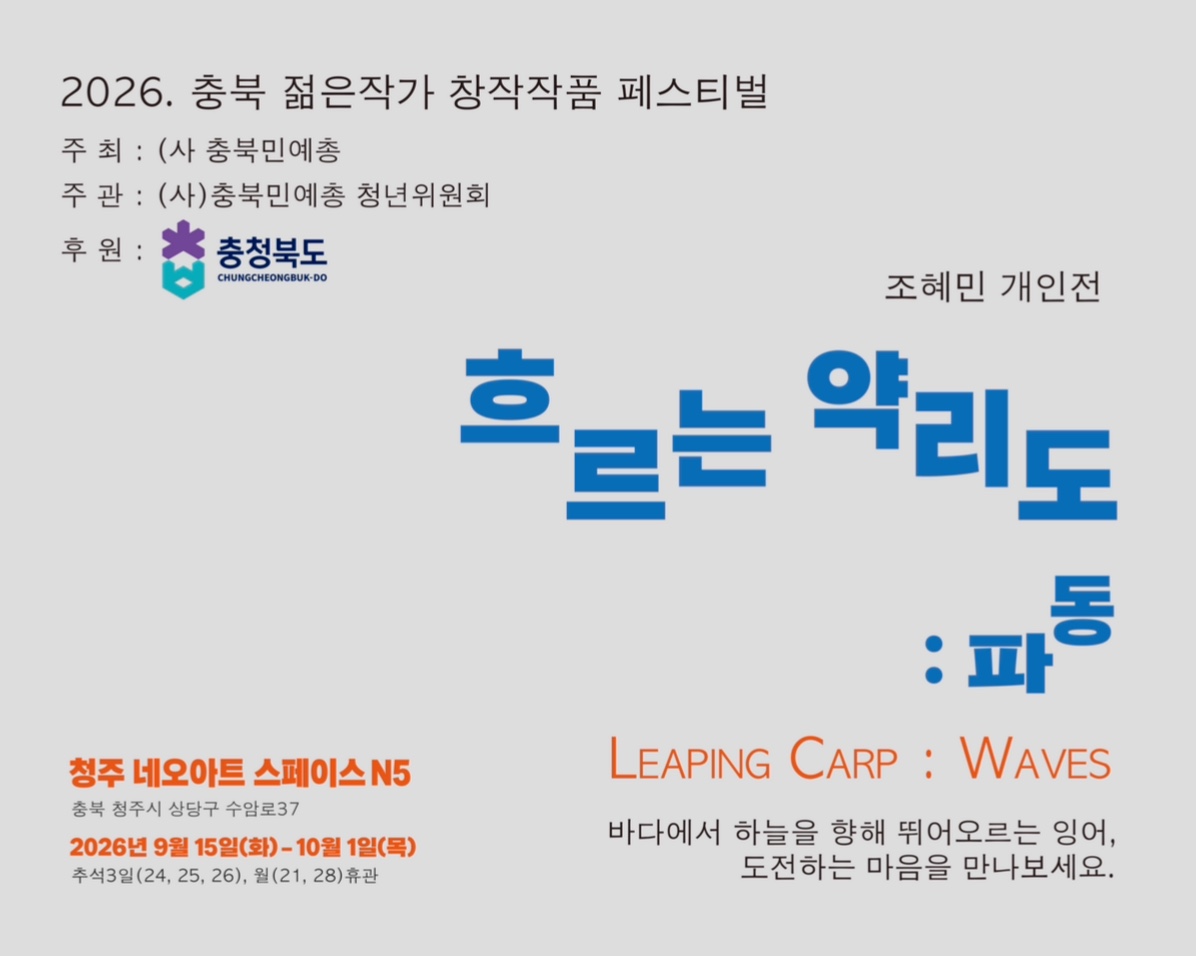 2026. 충북 젊은작가 창작작품 페스티벌

주 최 : (사 충북민예총

주 관 : (사)충북민예총 청년위원회

후 원 : 충청북도 CHUNGCHEONGBUK-DO

조혜민 개인전

흐르는 약리도

: 파동

LEAPING CARP : WAVES

바다에서 하늘을 향해 뛰어오르는 잉어,
도전하는 마음을 만나보세요.

청주 네오아트 스페이스 N5

충북 청주시 상당구 수암로37

2026년 9월 15일(화) - 10월 1일(목)

추석3일(24, 25, 26), 월(21, 28)휴관